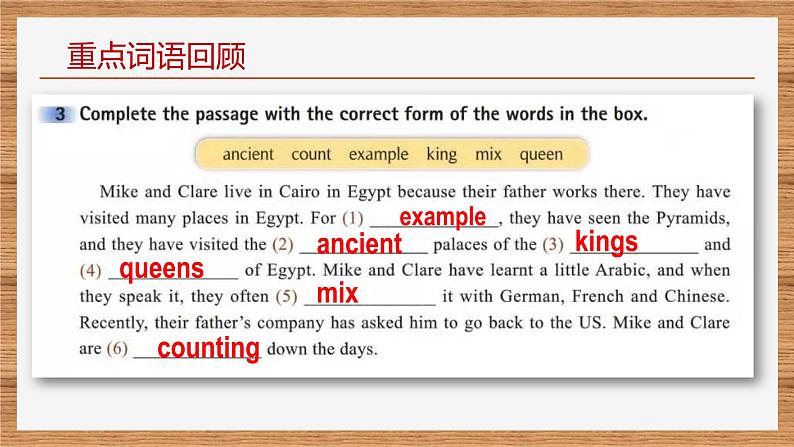 重点词语回顾

3 Complete the passage with the correct form of the words in the box.

ancient count example king mix queen

Mike and Clare live in Cairo in Egypt because their father works there. They have visited many places in Egypt. For (1) example, they have seen the Pyramids, and they have visited the (2) ancient palaces of the (3) kings and (4) queens of Egypt. Mike and Clare have learnt a little Arabic, and when they speak it, they often (5) mix it with German, French and Chinese. Recently, their father's company has asked him to go back to the US. Mike and Clare are (6) counting down the days.